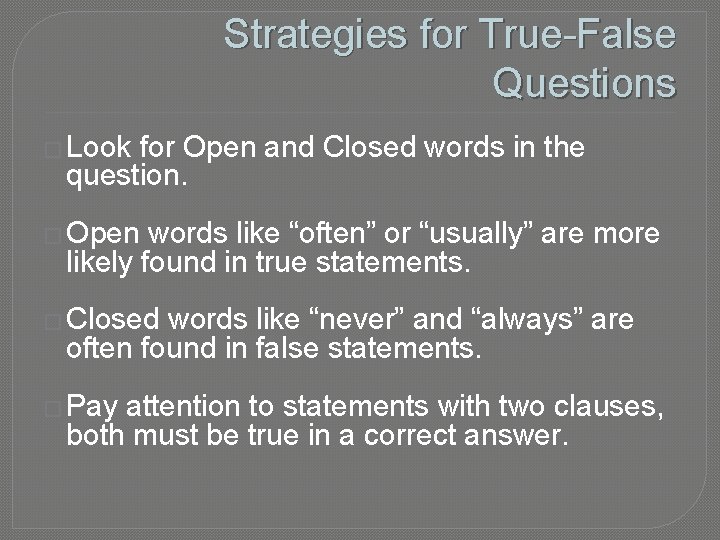 Strategies for True-False Questions

Look for Open and Closed words in the question.

Open words like “often” or “usually” are more likely found in true statements.

Closed words like “never” and “always” are often found in false statements.

Pay attention to statements with two clauses, both must be true in a correct answer.